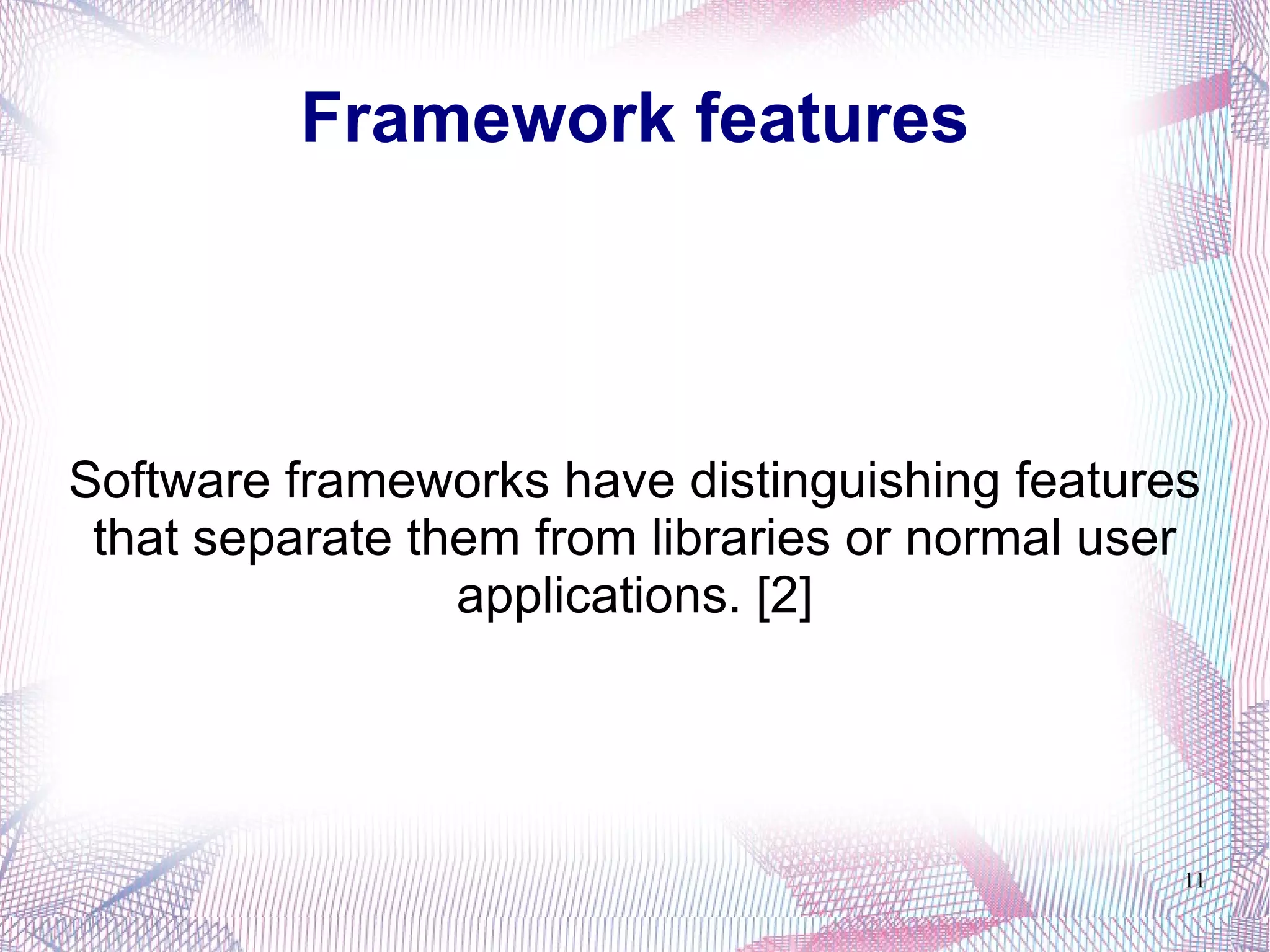 Framework features

Software frameworks have distinguishing features that separate them from libraries or normal user applications. [2]

11